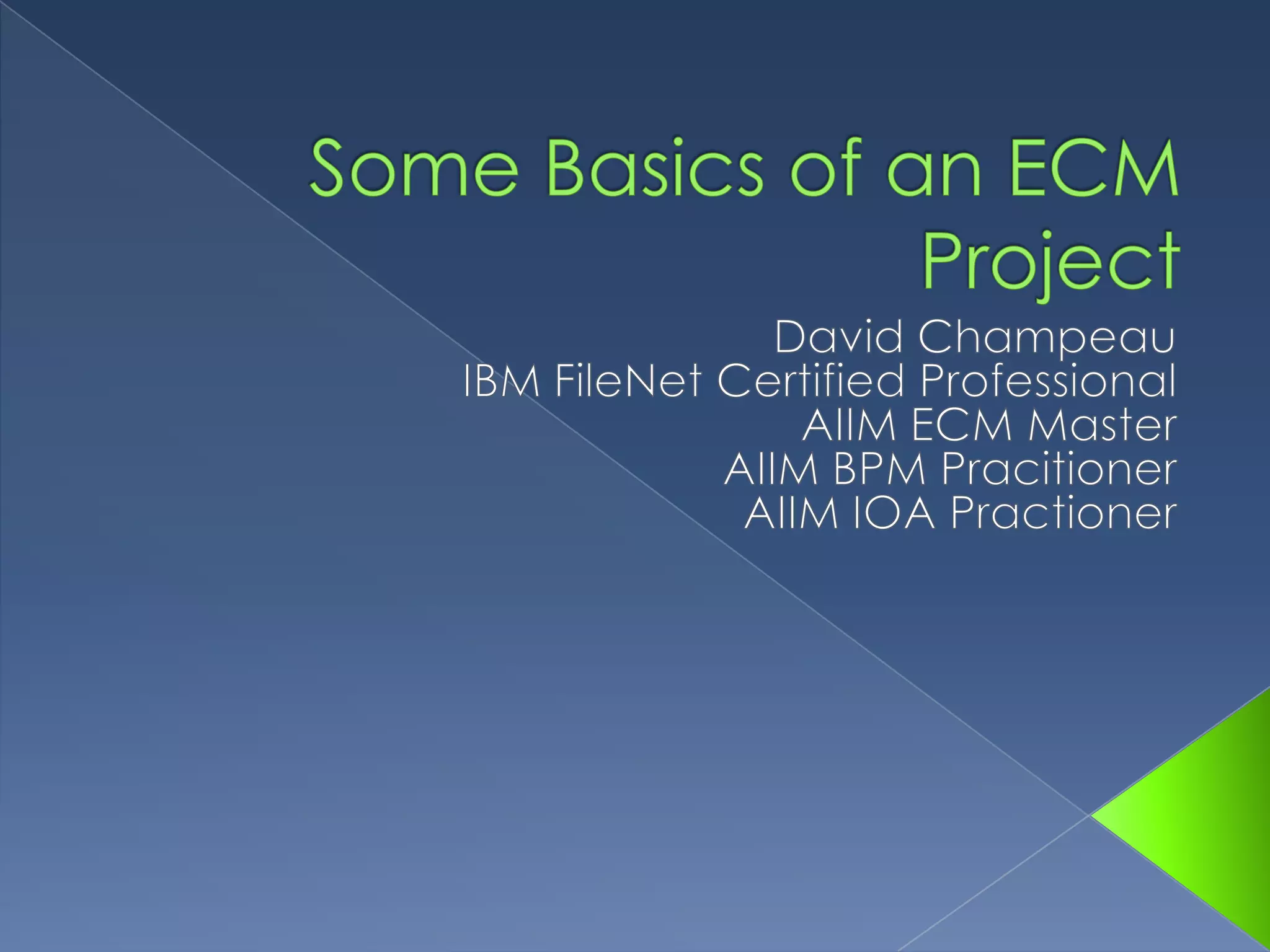 Some Basics of an ECM Project

David Champeau
IBM FileNet Certified Professional
AIIM ECM Master
AIIM BPM Pracitioner
AIIM IOA Practioner